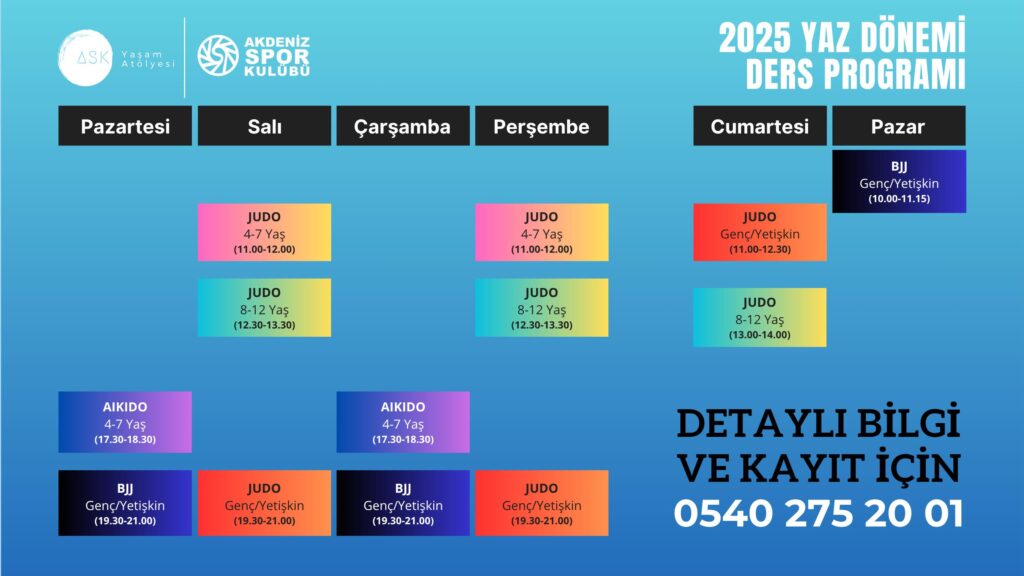 ASK Yaşam Atölyesi

AKDENİZ SPOR KULÜBÜ

2025 YAZ DÖNEMİ DERS PROGRAMI

| Pazartesi | Salı | Çarşamba | Perşembe | Cumartesi | Pazar |
|---|---|---|---|---|---|
| | | | | | BJJ Genç/Yetişkin (10.00-11.15) |
| | JUDO 4-7 Yaş (11.00-12.00) | | JUDO 4-7 Yaş (11.00-12.00) | JUDO Genç/Yetişkin (11.00-12.30) | |
| | JUDO 8-12 Yaş (12.30-13.30) | | JUDO 8-12 Yaş (12.30-13.30) | JUDO 8-12 Yaş (13.00-14.00) | |
| AIKIDO 4-7 Yaş (17.30-18.30) | | AIKIDO 4-7 Yaş (17.30-18.30) | | | |
| BJJ Genç/Yetişkin (19.30-21.00) | JUDO Genç/Yetişkin (19.30-21.00) | BJJ Genç/Yetişkin (19.30-21.00) | JUDO Genç/Yetişkin (19.30-21.00) | | |

DETAYLI BİLGİ VE KAYIT İÇİN
0540 275 20 01